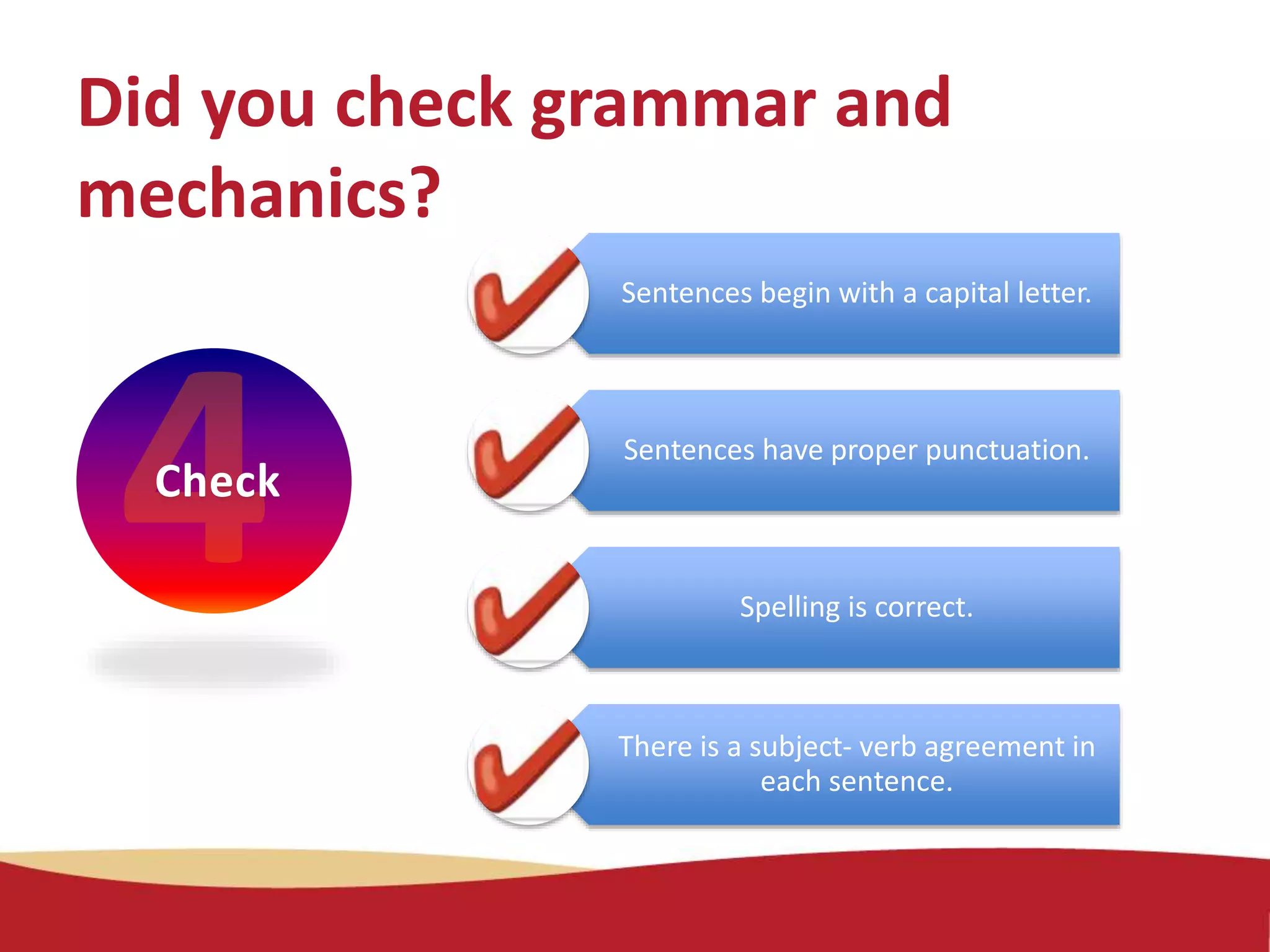 Did you check grammar and mechanics?

4
Check

Sentences begin with a capital letter.

Sentences have proper punctuation.

Spelling is correct.

There is a subject- verb agreement in each sentence.